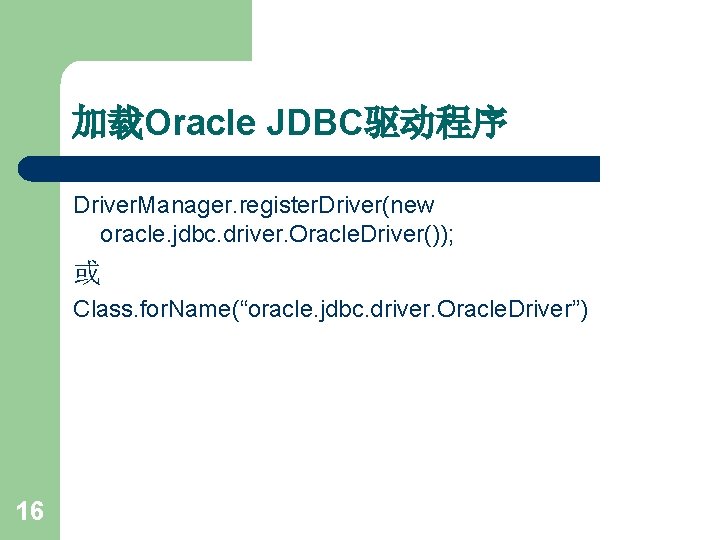 加载Oracle JDBC驱动程序

DriverManager.registerDriver(new oracle.jdbc.driver.OracleDriver());

或

Class.forName(“oracle.jdbc.driver.OracleDriver”)

16